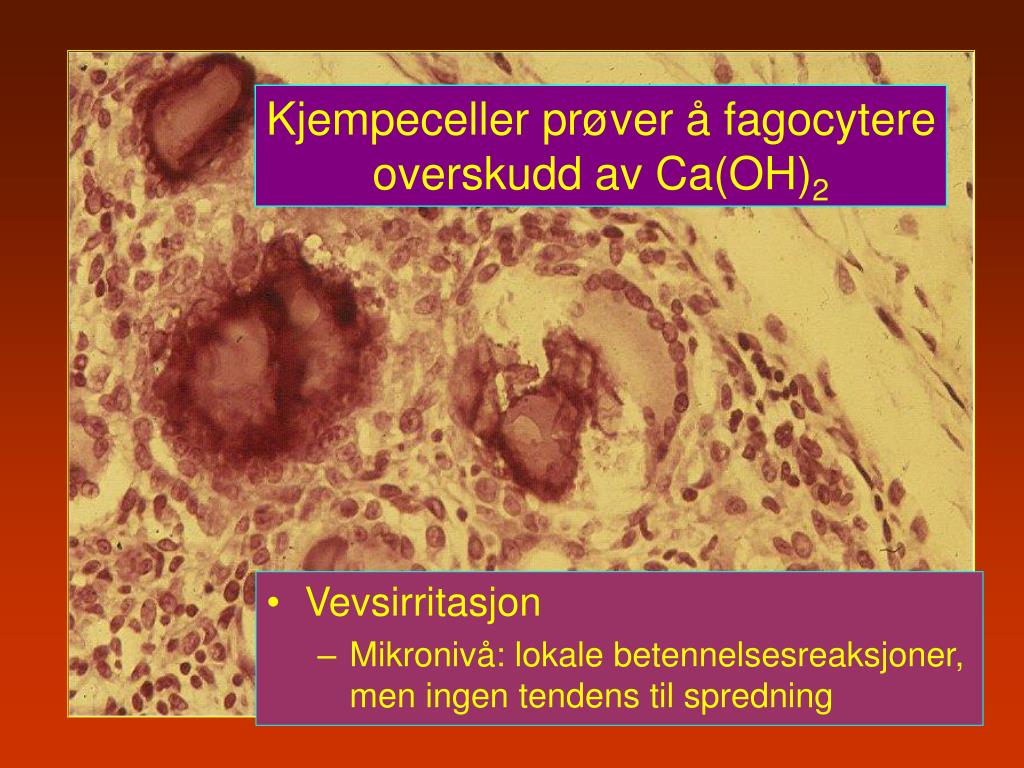 Kjempeceller prøver å fagocytere overskudd av $Ca(OH)_2$

• Vevsirritasjon
– Mikronivå: lokale betennelsesreaksjoner, men ingen tendens til spredning